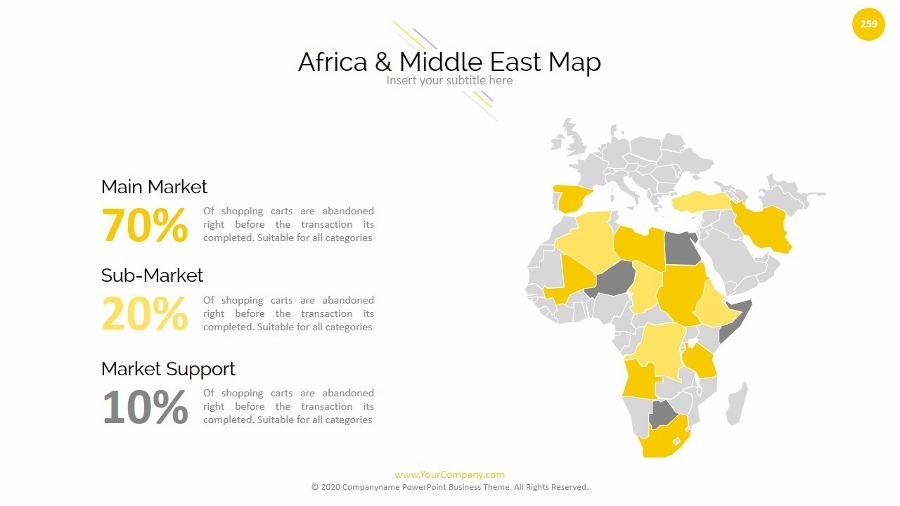 259

Africa & Middle East Map
Insert your subtitle here

Main Market
70%
Of shopping carts are abandoned right before the transaction its completed. Suitable for all categories

Sub-Market
20%
Of shopping carts are abandoned right before the transaction its completed. Suitable for all categories

Market Support
10%
Of shopping carts are abandoned right before the transaction its completed. Suitable for all categories

www.YourCompany.com
© 2020 Companyname PowerPoint Business Theme. All Rights Reserved.